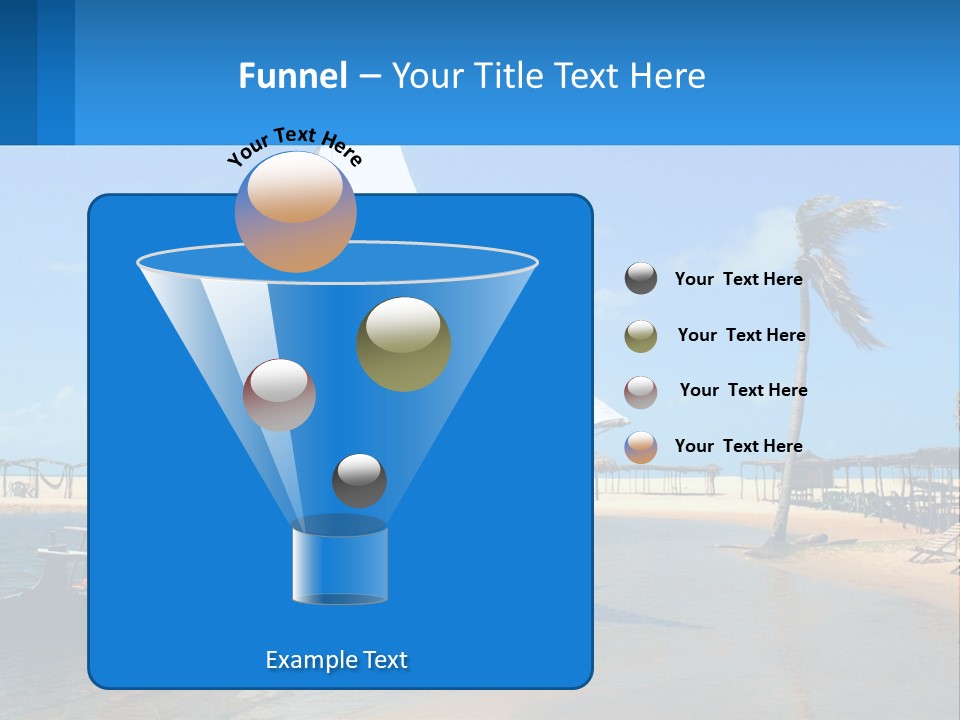 Funnel – Your Title Text Here

Your Text Here

Your Text Here

Your Text Here

Your Text Here

Your Text Here

Example Text